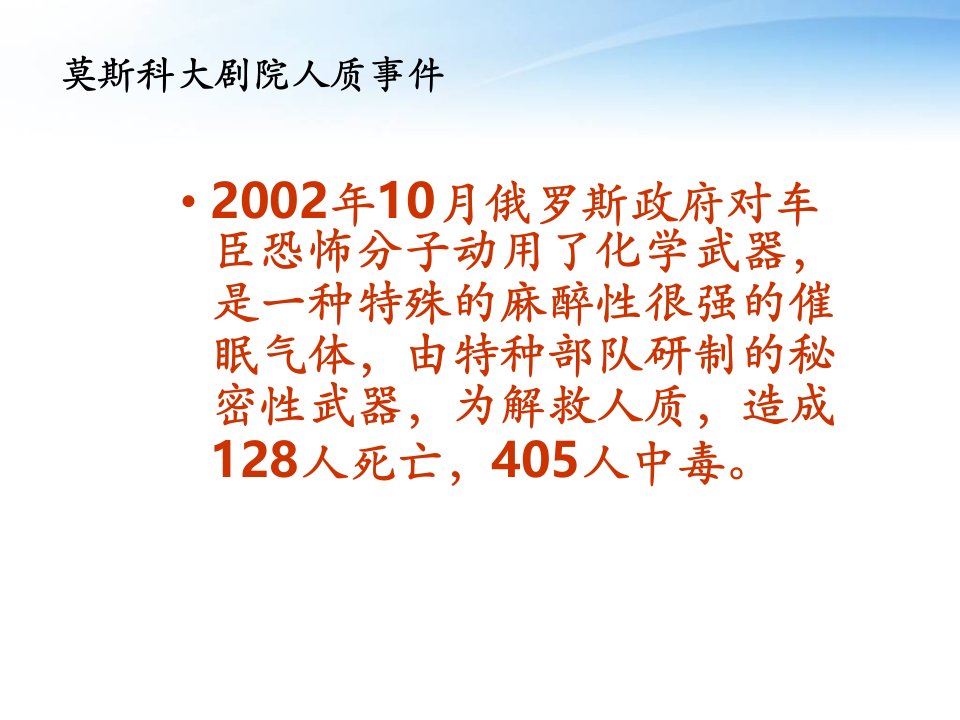 莫斯科大剧院人质事件

• 2002年10月俄罗斯政府对车臣恐怖分子动用了化学武器，是一种特殊的麻醉性很强的催眠气体，由特种部队研制的秘密性武器，为解救人质，造成128人死亡，405人中毒。